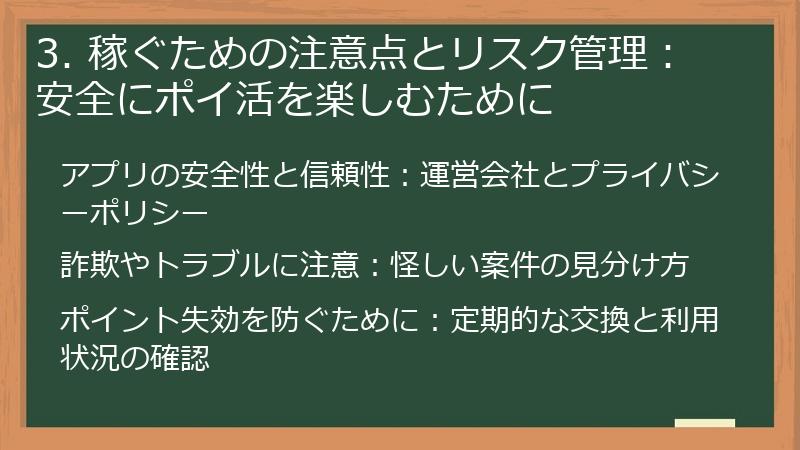 3. 稼ぐための注意点とリスク管理：安全にポイ活を楽しむために

アプリの安全性と信頼性：運営会社とプライバシーポリシー

詐欺やトラブルに注意：怪しい案件の見分け方

ポイント失効を防ぐために：定期的な交換と利用状況の確認